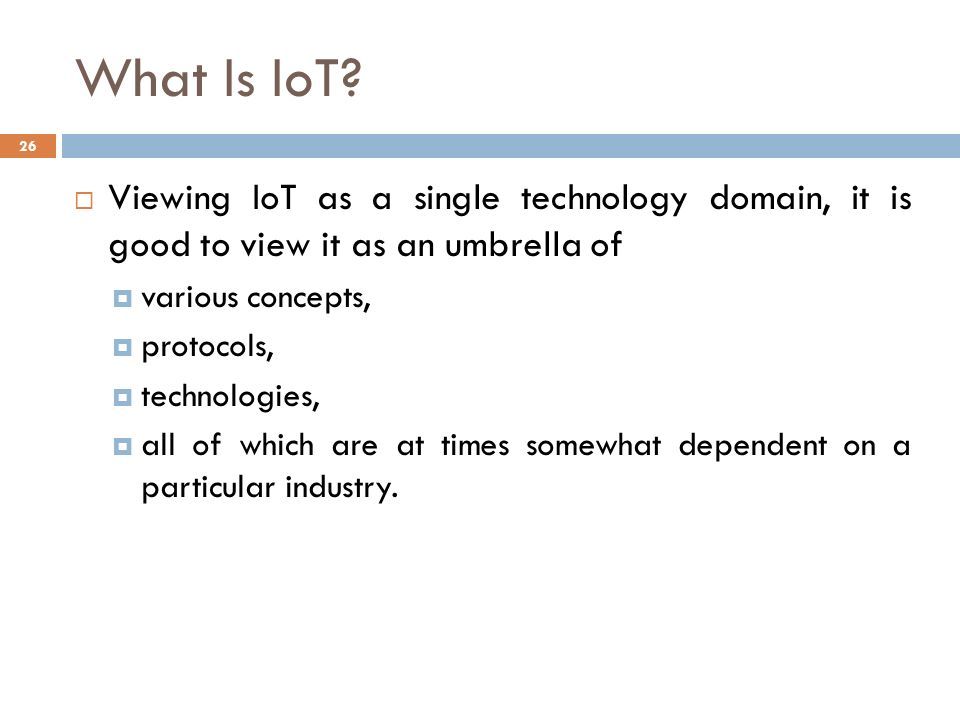 What Is IoT?

26

Viewing IoT as a single technology domain, it is good to view it as an umbrella of

various concepts,

protocols,

technologies,

all of which are at times somewhat dependent on a particular industry.